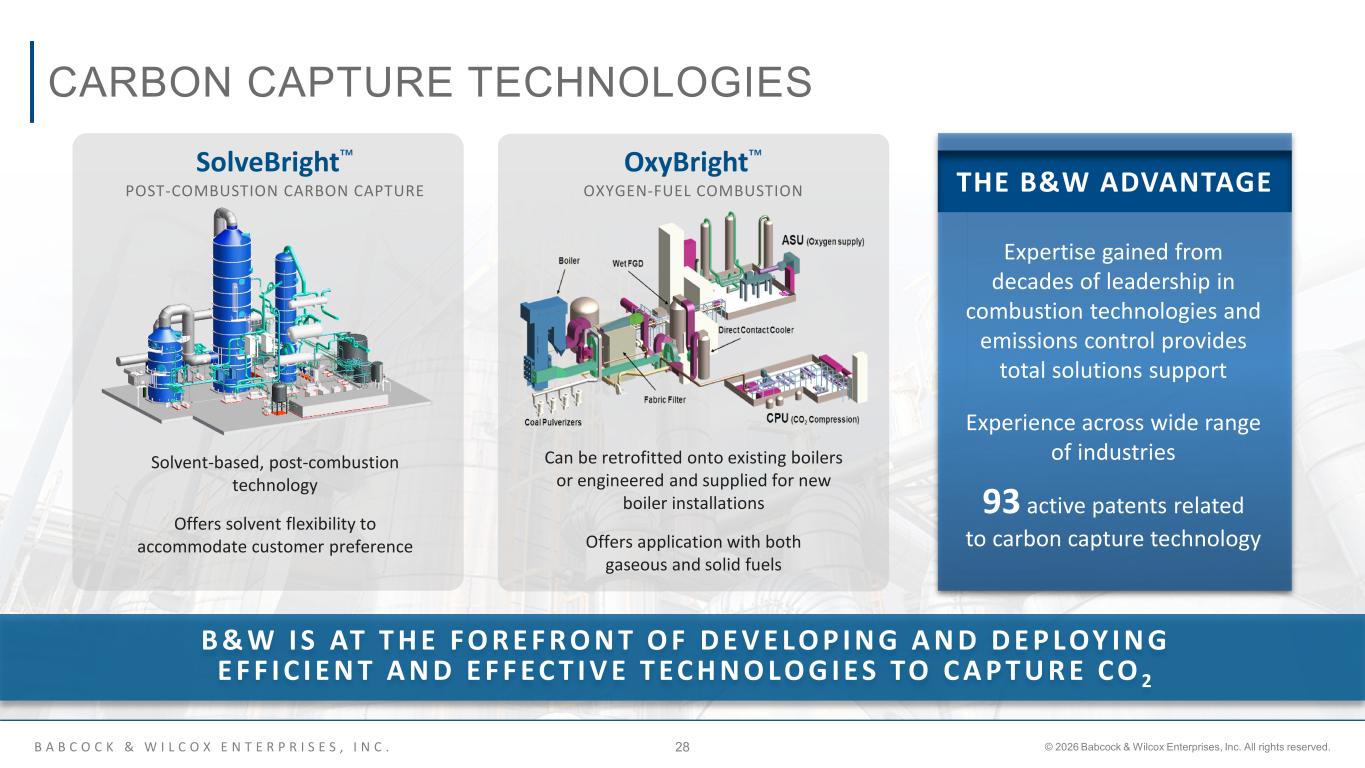 CARBON CAPTURE TECHNOLOGIES

SolveBright™
POST-COMBUSTION CARBON CAPTURE

Solvent-based, post-combustion technology

Offers solvent flexibility to accommodate customer preference

OxyBright™
OXYGEN-FUEL COMBUSTION

Boiler
Wet FGD
ASU (Oxygen supply)
Direct Contact Cooler
Fabric Filter
Coal Pulverizers
CPU ($CO_2$ Compression)

Can be retrofitted onto existing boilers or engineered and supplied for new boiler installations

Offers application with both gaseous and solid fuels

THE B&W ADVANTAGE

Expertise gained from decades of leadership in combustion technologies and emissions control provides total solutions support

Experience across wide range of industries

93 active patents related to carbon capture technology

B&W IS AT THE FOREFRONT OF DEVELOPING AND DEPLOYING EFFICIENT AND EFFECTIVE TECHNOLOGIES TO CAPTURE $CO_2$

BABCOCK & WILCOX ENTERPRISES, INC.
28
© 2026 Babcock & Wilcox Enterprises, Inc. All rights reserved.